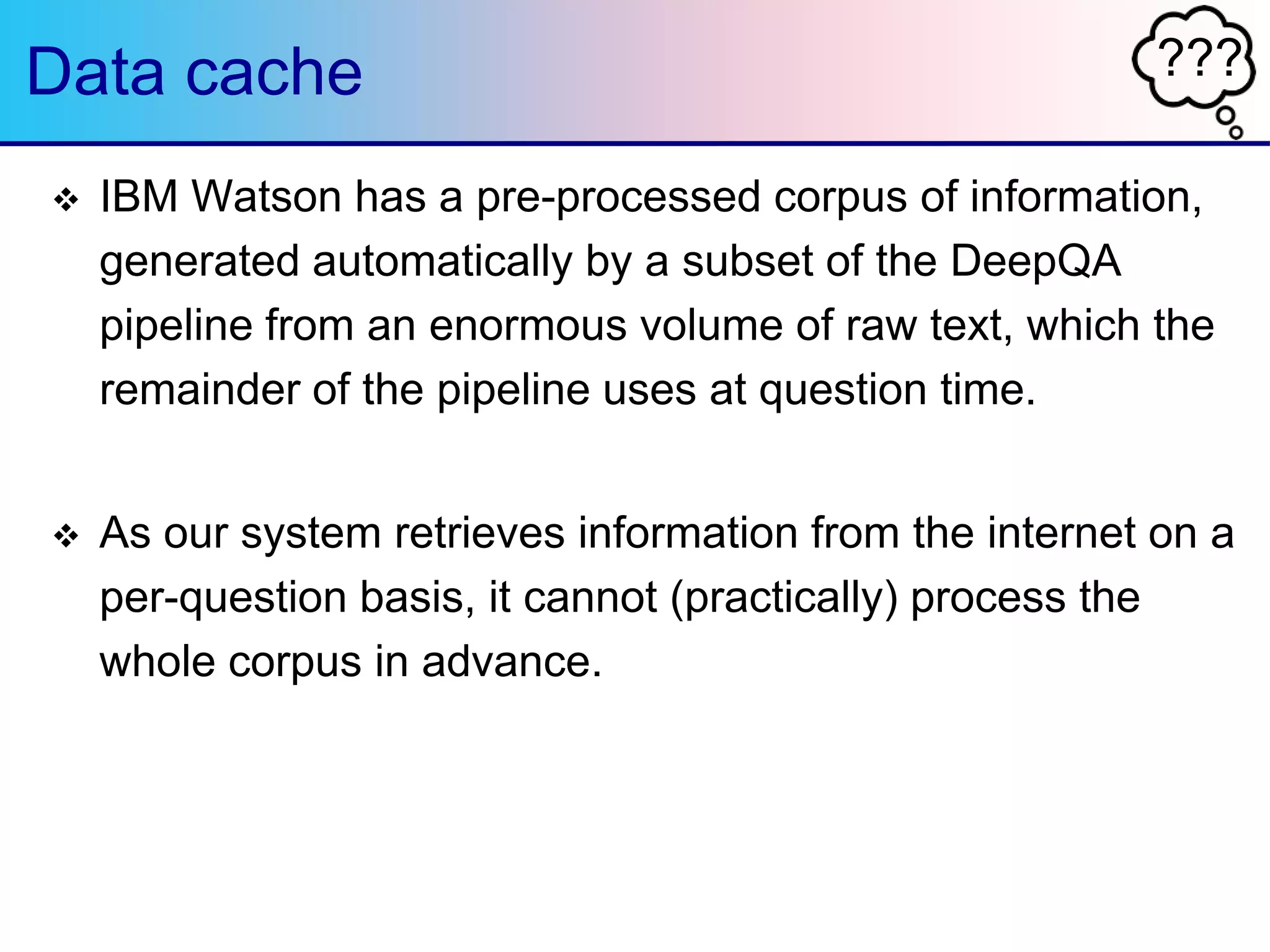 Data cache

???

❖ IBM Watson has a pre-processed corpus of information, generated automatically by a subset of the DeepQA pipeline from an enormous volume of raw text, which the remainder of the pipeline uses at question time.

❖ As our system retrieves information from the internet on a per-question basis, it cannot (practically) process the whole corpus in advance.